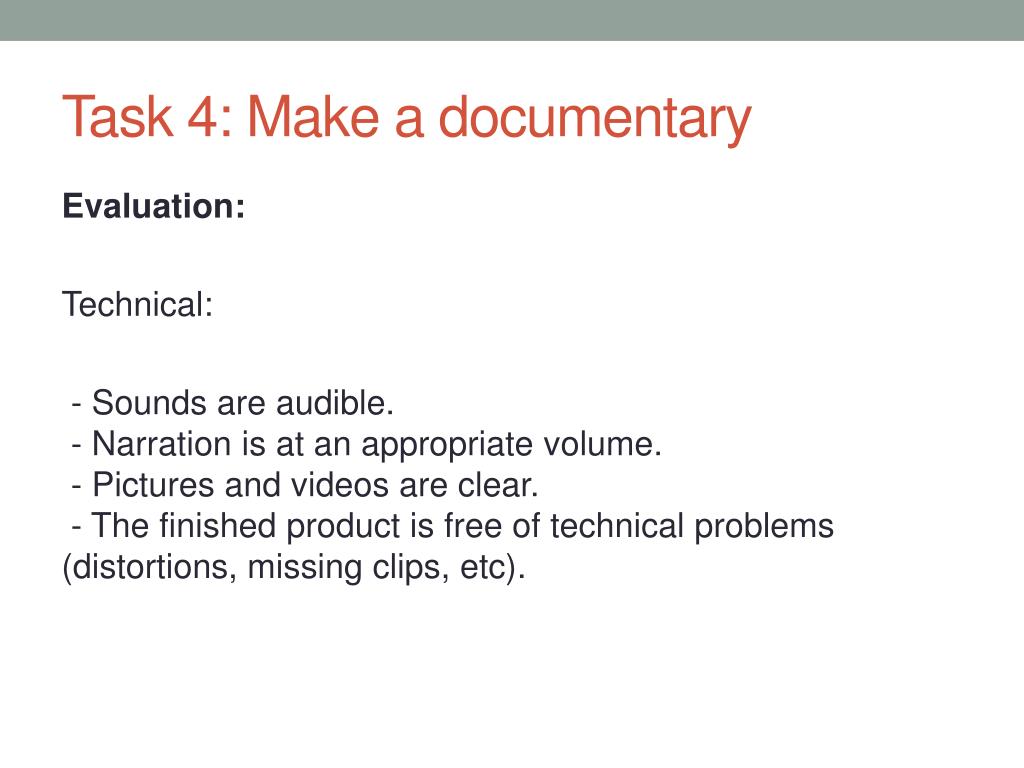 Task 4: Make a documentary

Evaluation:

Technical:

- Sounds are audible.
- Narration is at an appropriate volume.
- Pictures and videos are clear.
- The finished product is free of technical problems (distortions, missing clips, etc).